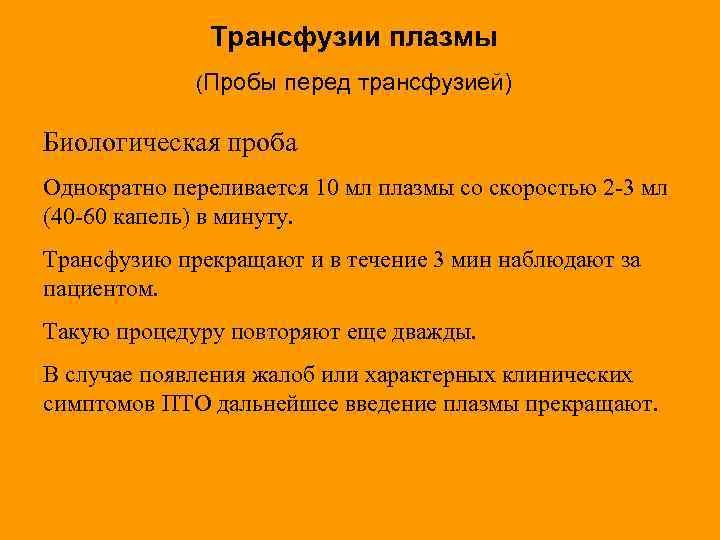 Трансфузии плазмы

(Пробы перед трансфузией)

Биологическая проба

Однократно переливается 10 мл плазмы со скоростью 2-3 мл (40-60 капель) в минуту.

Трансфузию прекращают и в течение 3 мин наблюдают за пациентом.

Такую процедуру повторяют еще дважды.

В случае появления жалоб или характерных клинических симптомов ПТО дальнейшее введение плазмы прекращают.